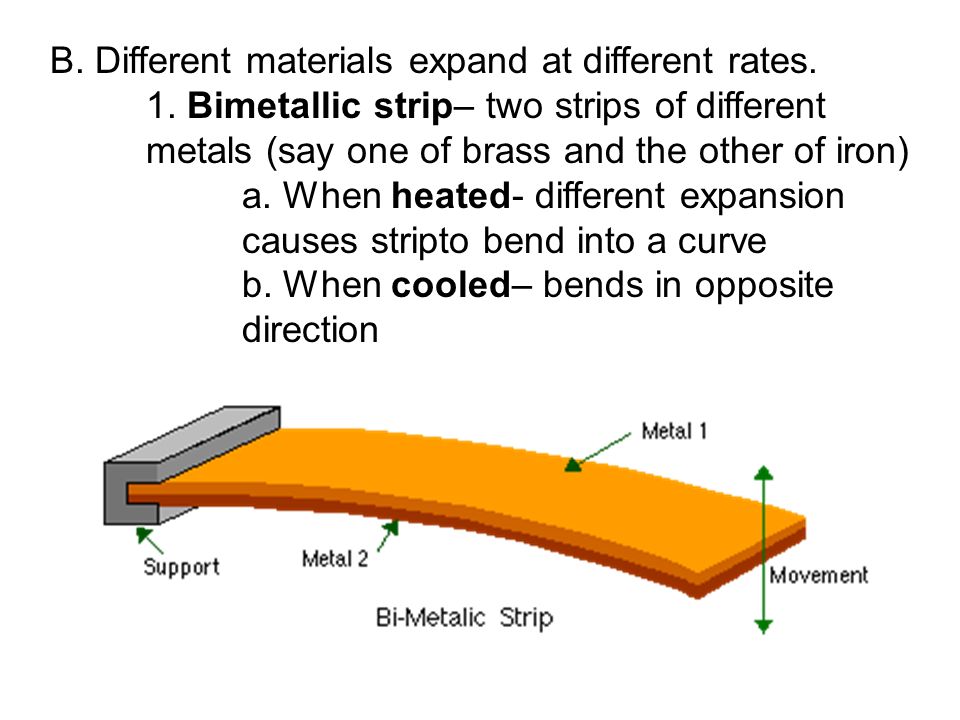 B. Different materials expand at different rates.

1. Bimetallic strip– two strips of different metals (say one of brass and the other of iron)

a. When heated- different expansion causes stripto bend into a curve

b. When cooled– bends in opposite direction

Metal 1

Support

Metal 2

Movement

Bi-Metalic Strip